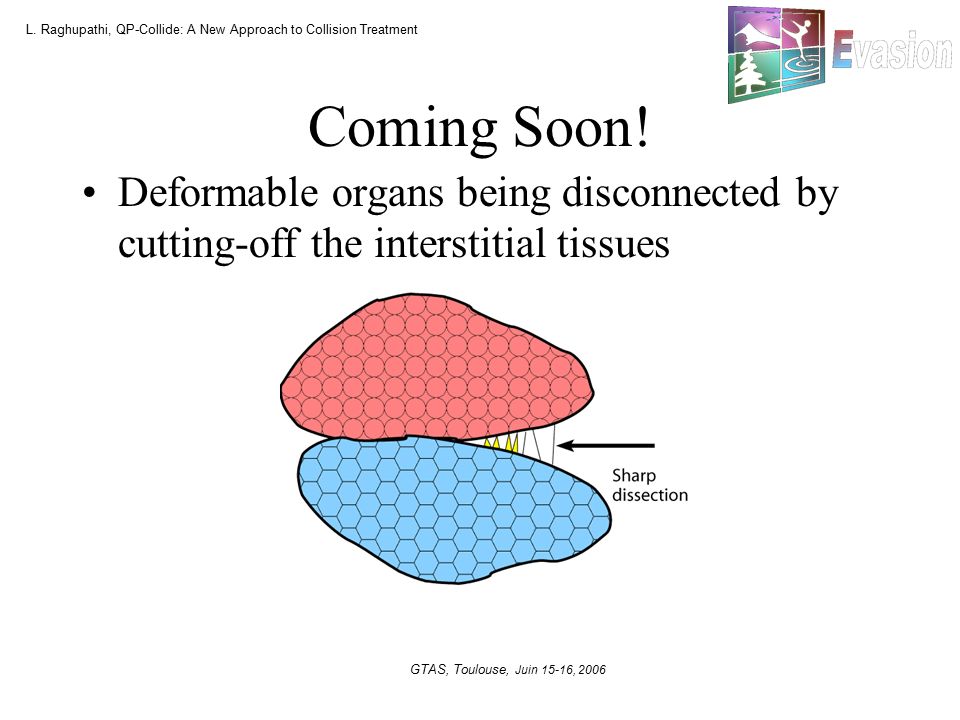 L. Raghupathi, QP-Collide: A New Approach to Collision Treatment

Evasion

Coming Soon!

• Deformable organs being disconnected by cutting-off the interstitial tissues

Sharp dissection

GTAS, Toulouse, Juin 15-16, 2006